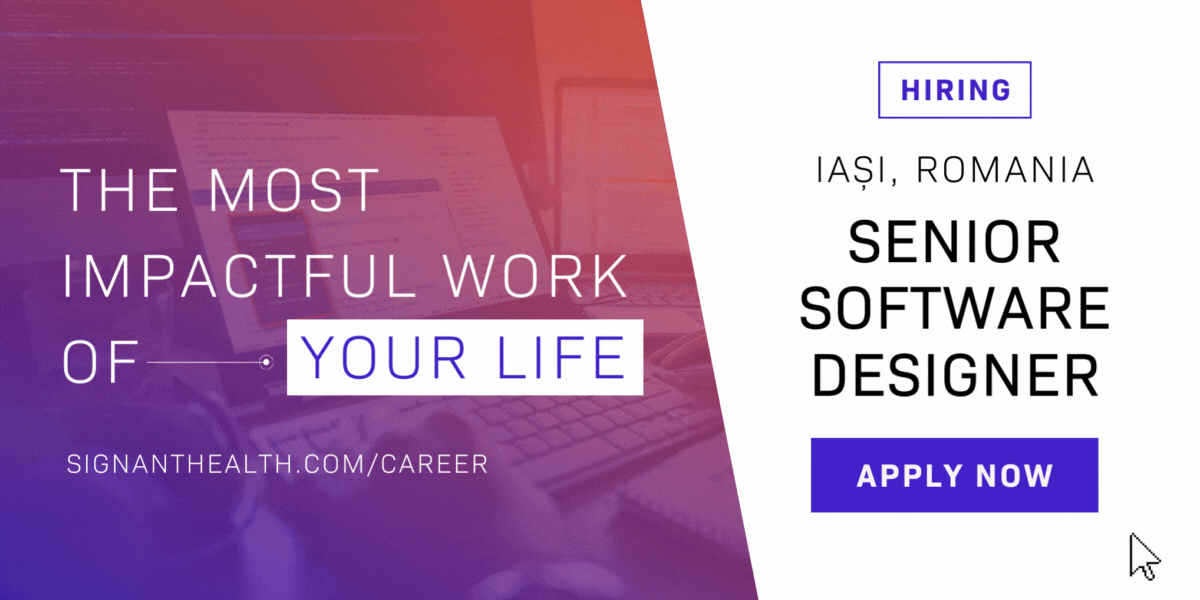 THE MOST IMPACTFUL WORK OF YOUR LIFE

SIGNANTHEALTH.COM/CAREER

HIRING

IAȘI, ROMANIA

SENIOR SOFTWARE DESIGNER

APPLY NOW